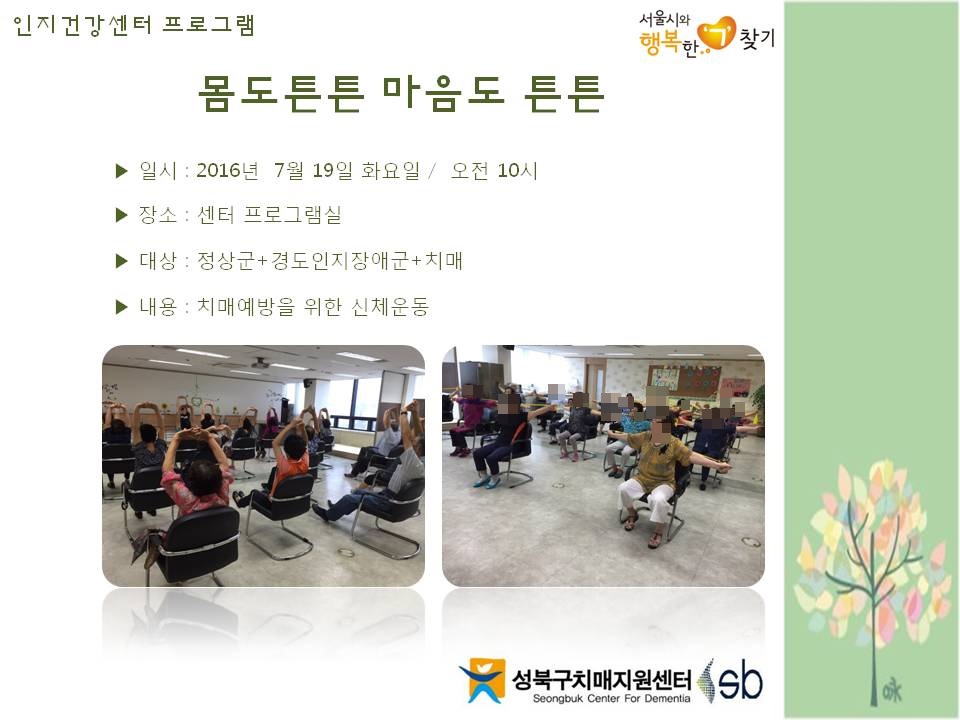 인지건강센터 프로그램

서울시와 행복한 찾기

몸도튼튼 마음도 튼튼

▶ 일시 : 2016년 7월 19일 화요일 / 오전 10시

▶ 장소 : 센터 프로그램실

▶ 대상 : 정상군+경도인지장애군+치매

▶ 내용 : 치매예방을 위한 신체운동

성북구치매지원센터
Seongbuk Center For Dementia
sb